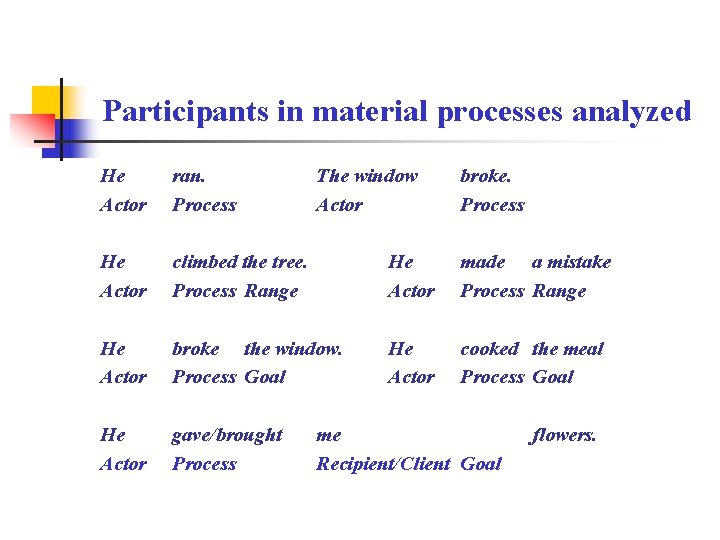 Participants in material processes analyzed

He ran. The window broke.
Actor Process Actor Process

He climbed the tree. He made a mistake
Actor Process Range Actor Process Range

He broke the window. He cooked the meal
Actor Process Goal Actor Process Goal

He gave/brought me flowers.
Actor Process Recipient/Client Goal